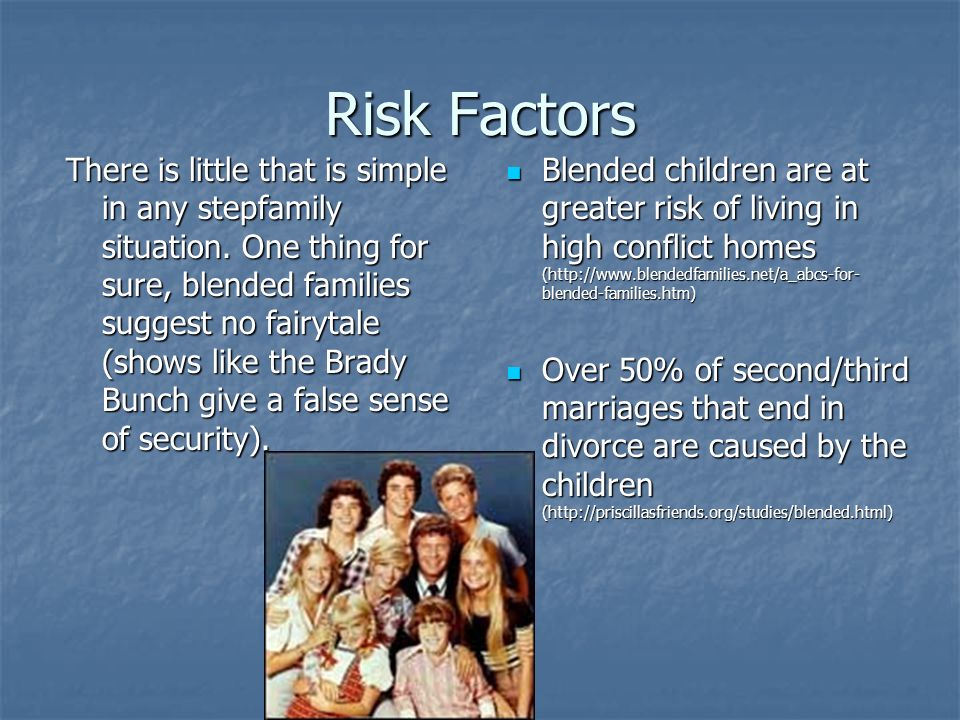 Risk Factors

There is little that is simple in any stepfamily situation. One thing for sure, blended families suggest no fairytale (shows like the Brady Bunch give a false sense of security).

Blended children are at greater risk of living in high conflict homes (http://www.blendedfamilies.net/a_abcs-for-blended-families.htm)

Over 50% of second/third marriages that end in divorce are caused by the children (http://priscillasfriends.org/studies/blended.html)